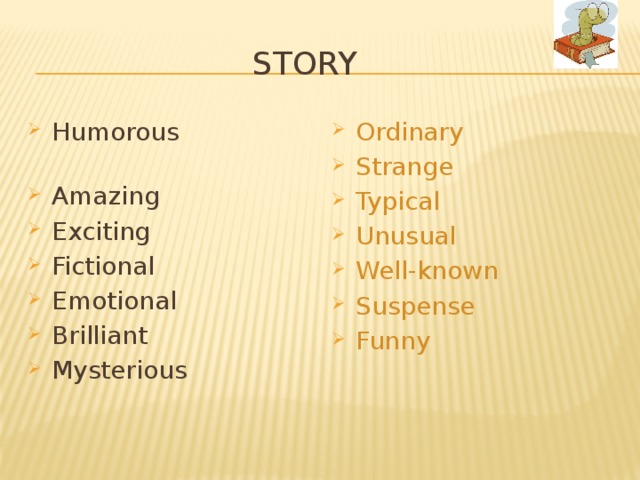 STORY

Humorous

Amazing
Exciting
Fictional
Emotional
Brilliant
Mysterious

Ordinary
Strange
Typical
Unusual
Well-known
Suspense
Funny